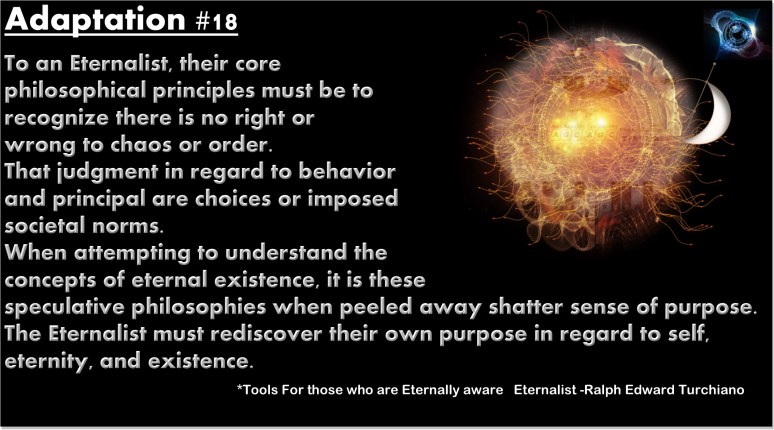 Adaptation #18

To an Eternalist, their core philosophical principles must be to recognize there is no right or wrong to chaos or order.
That judgment in regard to behavior and principal are choices or imposed societal norms.
When attempting to understand the concepts of eternal existence, it is these speculative philosophies when peeled away shatter sense of purpose.
The Eternalist must rediscover their own purpose in regard to self, eternity, and existence.

*Tools For those who are Eternally aware Eternalist -Ralph Edward Turchiano